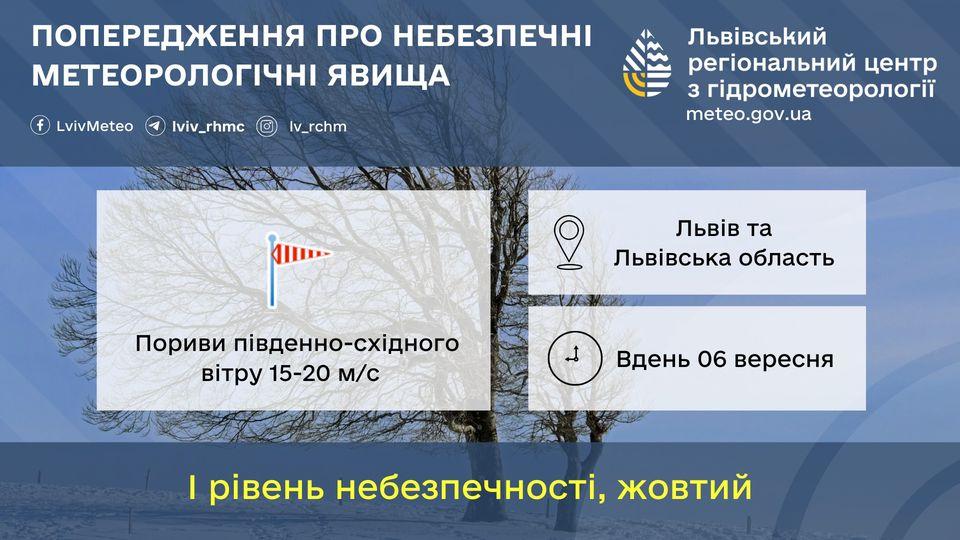 ПОПЕРЕДЖЕННЯ ПРО НЕБЕЗПЕЧНІ МЕТЕОРОЛОГІЧНІ ЯВИЩА

LvivMeteo lviv_rhmc lv_rchm

Львівський регіональний центр з гідрометеорології
meteo.gov.ua

Пориви південно-східного вітру 15-20 м/с

Львів та Львівська область

Вдень 06 вересня

І рівень небезпечності, жовтий